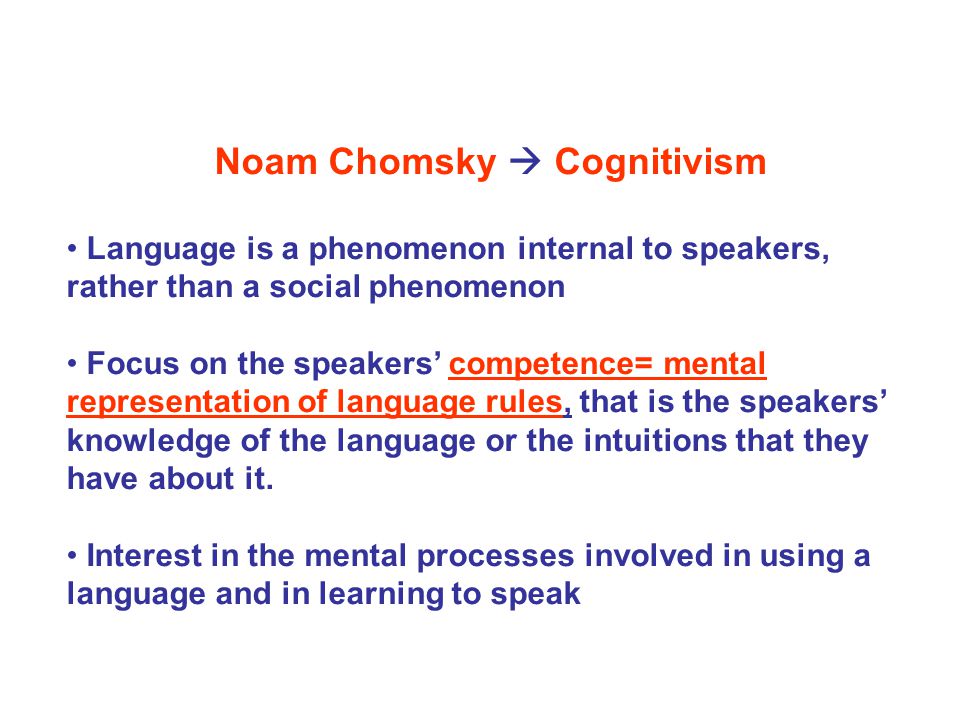 Noam Chomsky → Cognitivism

• Language is a phenomenon internal to speakers, rather than a social phenomenon

• Focus on the speakers' competence= mental representation of language rules, that is the speakers' knowledge of the language or the intuitions that they have about it.

• Interest in the mental processes involved in using a language and in learning to speak